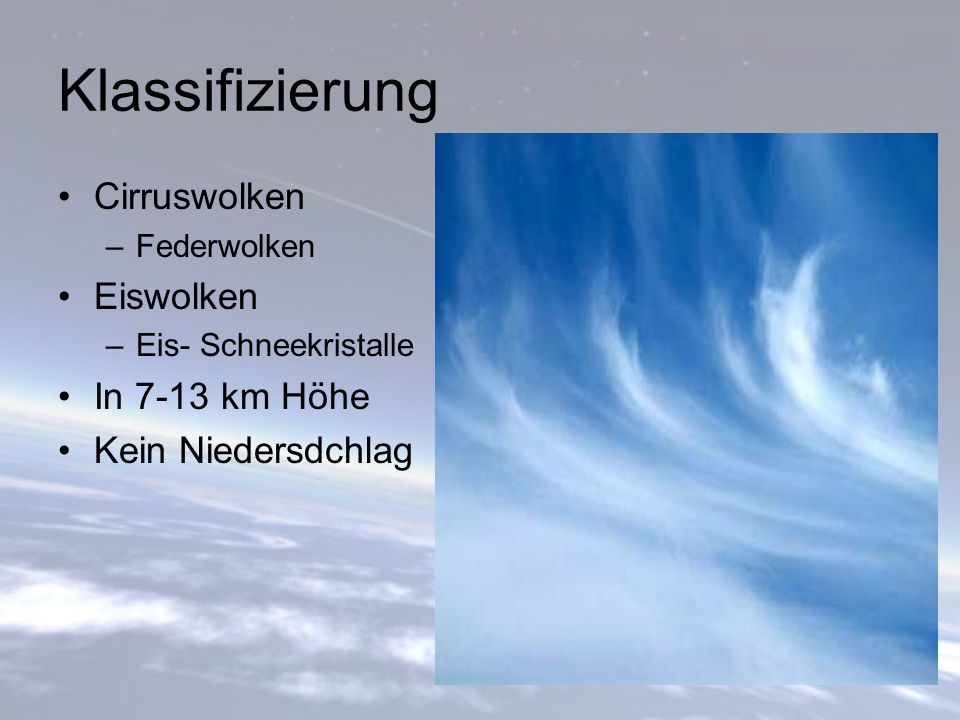 Klassifizierung

• Cirruswolken
  – Federwolken
• Eiswolken
  – Eis- Schneekristalle
• In 7-13 km Höhe
• Kein Niedersdchlag